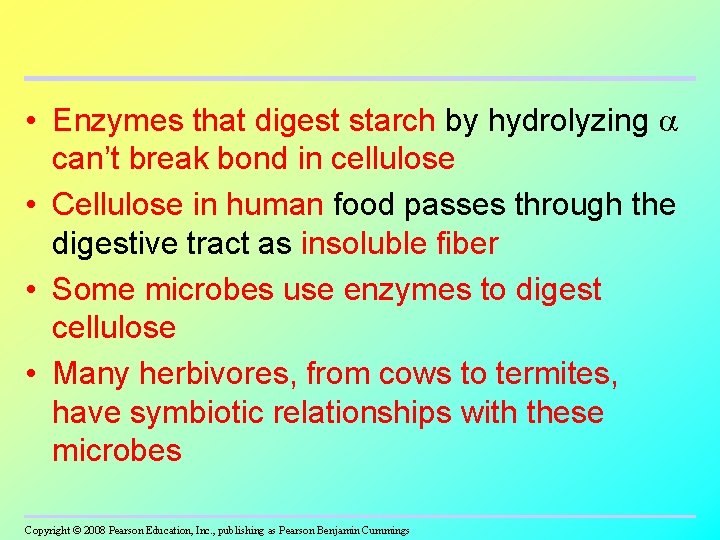 • Enzymes that digest starch by hydrolyzing $\alpha$ can't break bond in cellulose

• Cellulose in human food passes through the digestive tract as insoluble fiber

• Some microbes use enzymes to digest cellulose

• Many herbivores, from cows to termites, have symbiotic relationships with these microbes

Copyright © 2008 Pearson Education, Inc., publishing as Pearson Benjamin Cummings